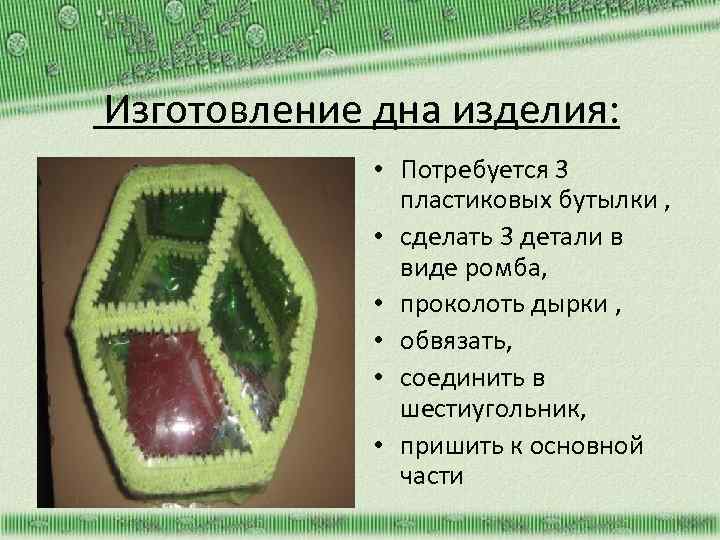 Изготовление дна изделия:

• Потребуется 3 пластиковых бутылки ,
• сделать 3 детали в виде ромба,
• проколоть дырки ,
• обвязать,
• соединить в шестиугольник,
• пришить к основной части